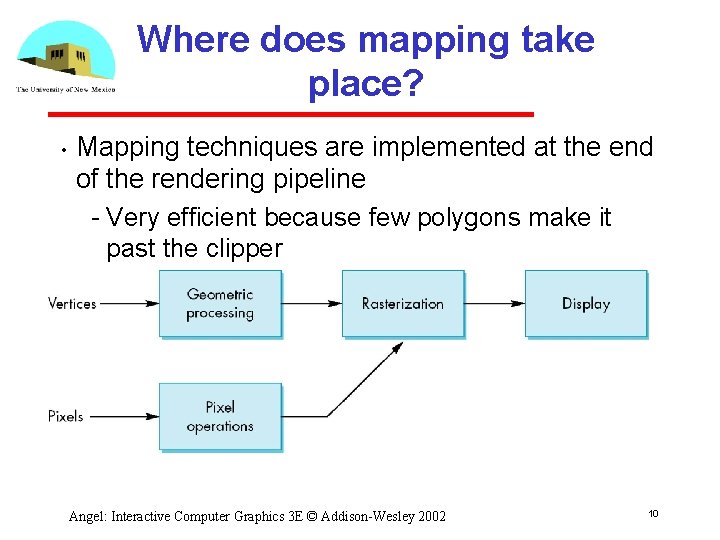 The University of New Mexico

Where does mapping take place?

• Mapping techniques are implemented at the end of the rendering pipeline

- Very efficient because few polygons make it past the clipper

Vertices

Geometric processing

Rasterization

Display

Pixels

Pixel operations

Angel: Interactive Computer Graphics 3E © Addison-Wesley 2002

10